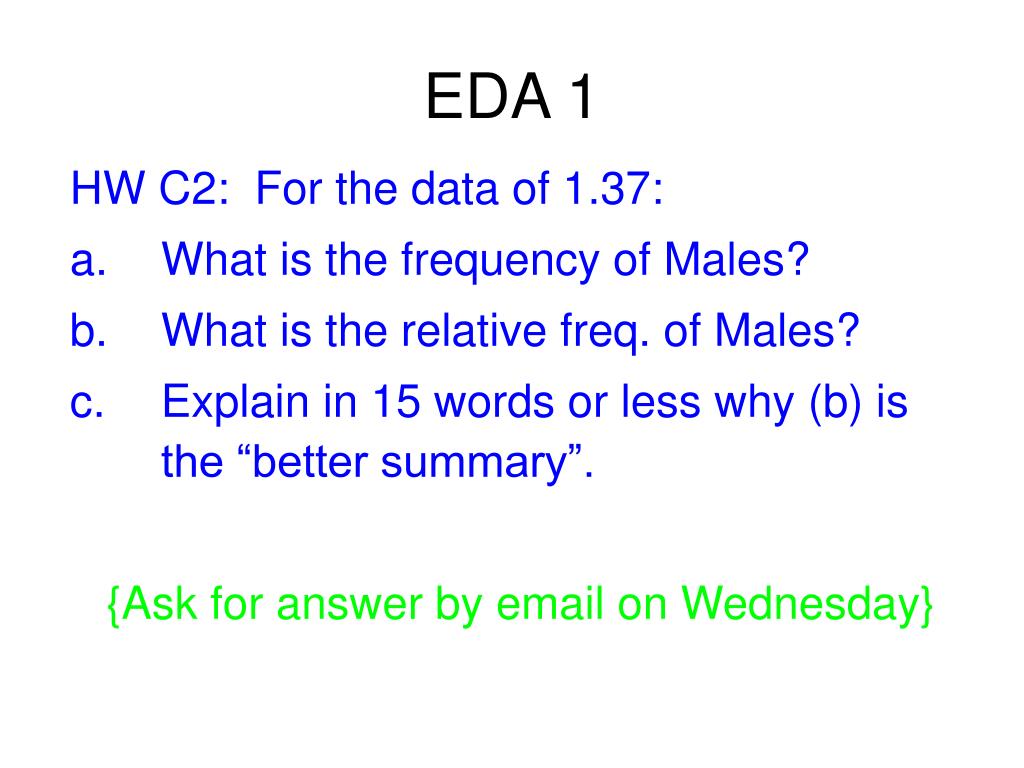 EDA 1

HW C2: For the data of 1.37:

a. What is the frequency of Males?

b. What is the relative freq. of Males?

c. Explain in 15 words or less why (b) is the “better summary”.

{Ask for answer by email on Wednesday}